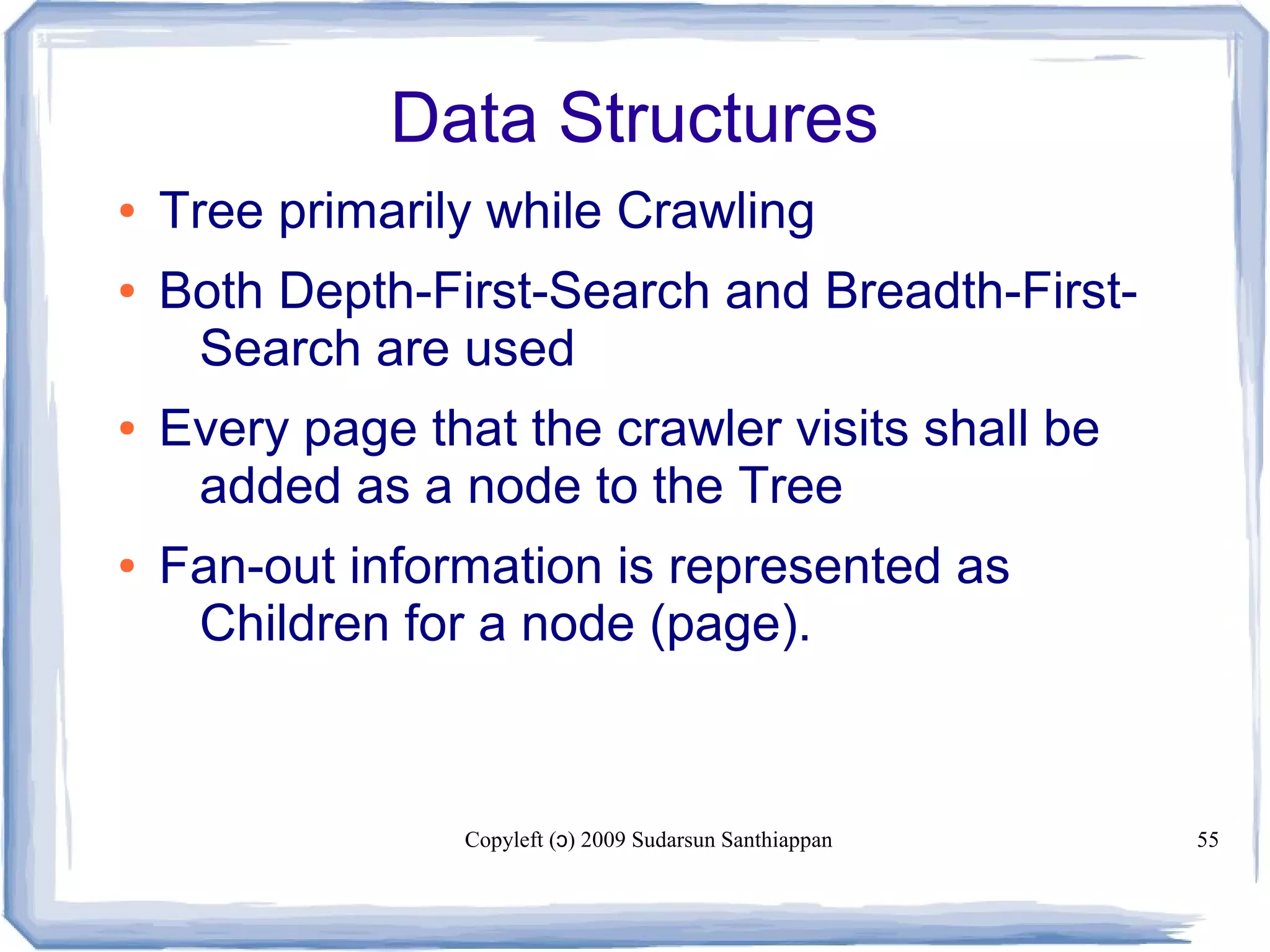 Data Structures

• Tree primarily while Crawling
• Both Depth-First-Search and Breadth-First-Search are used
• Every page that the crawler visits shall be added as a node to the Tree
• Fan-out information is represented as Children for a node (page).

Copyleft (ɔ) 2009 Sudarsun Santhiappan

55